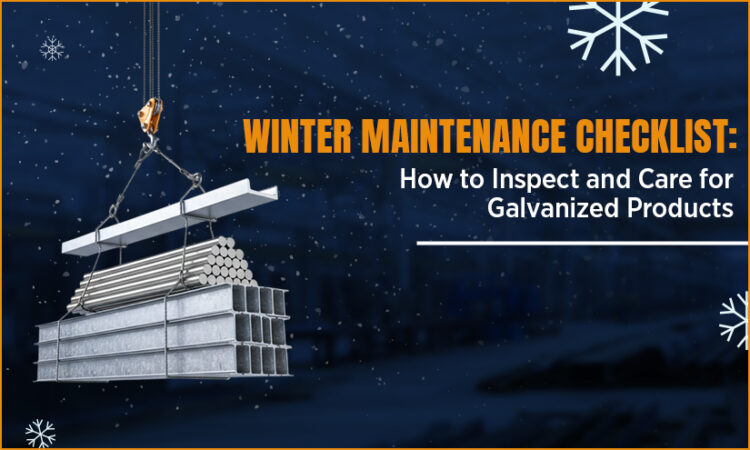 WINTER MAINTENANCE CHECKLIST:
How to Inspect and Care for Galvanized Products